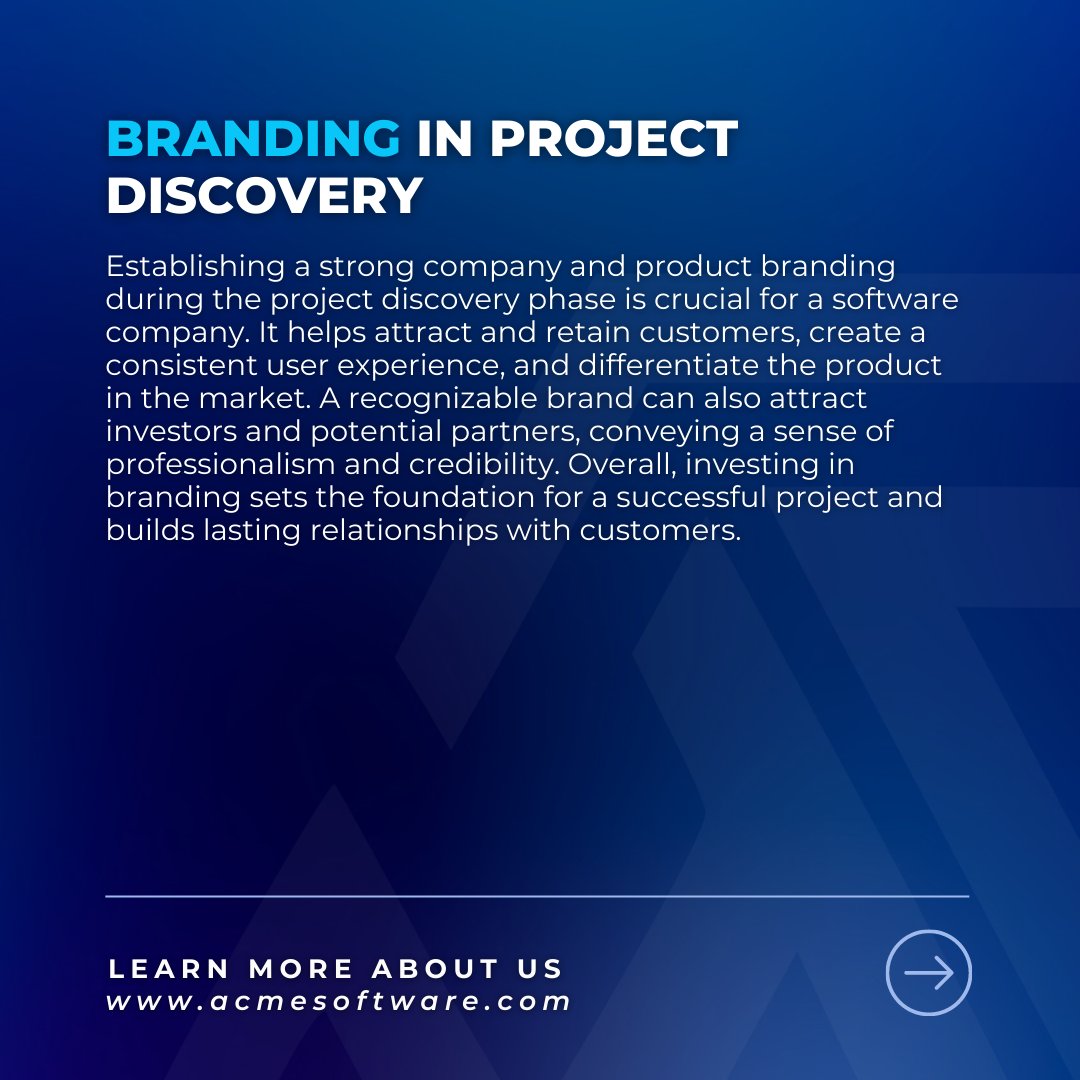 BRANDING IN PROJECT DISCOVERY

Establishing a strong company and product branding during the project discovery phase is crucial for a software company. It helps attract and retain customers, create a consistent user experience, and differentiate the product in the market. A recognizable brand can also attract investors and potential partners, conveying a sense of professionalism and credibility. Overall, investing in branding sets the foundation for a successful project and builds lasting relationships with customers.

LEARN MORE ABOUT US
www.acmesoftware.com